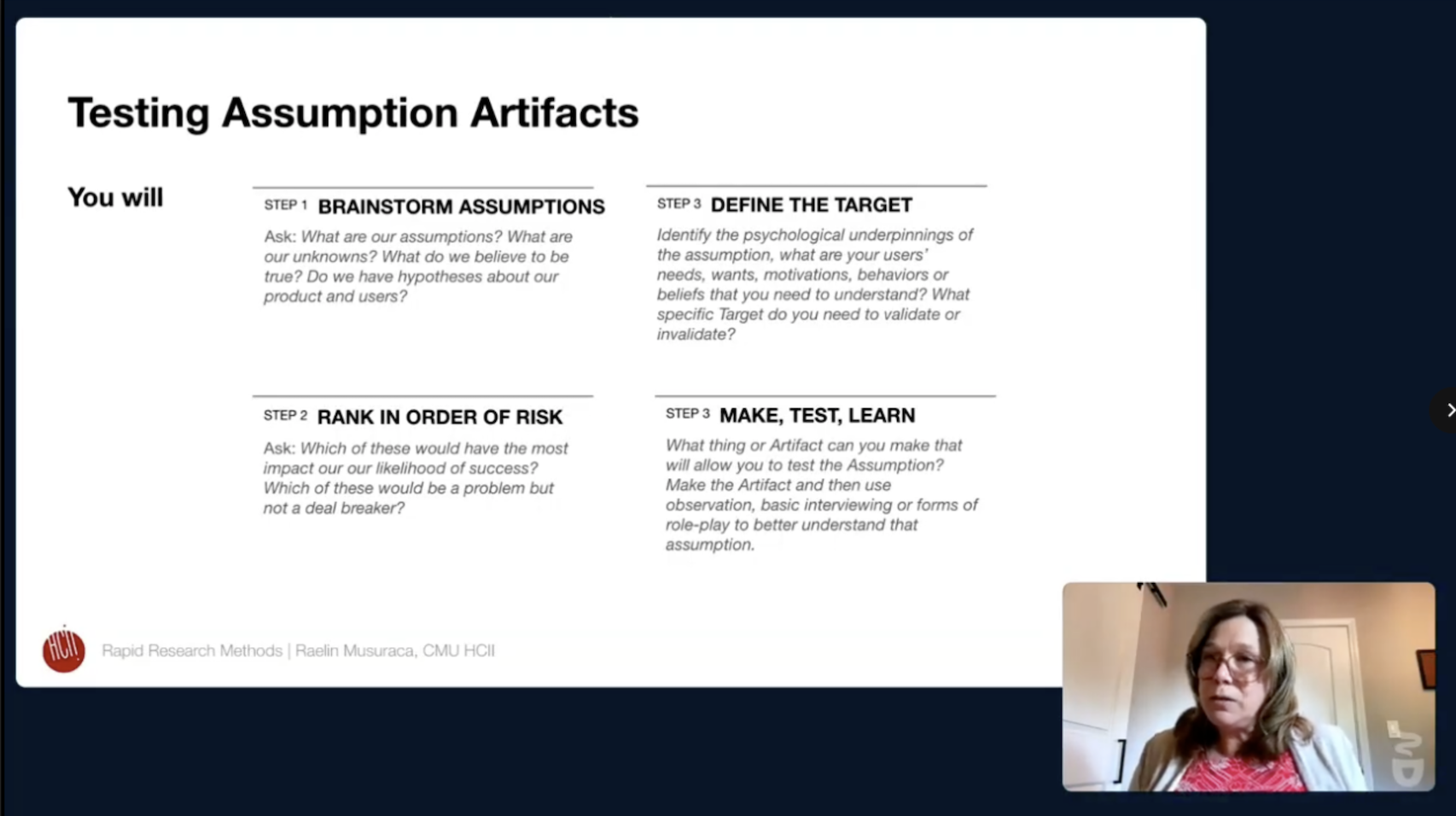 Testing Assumption Artifacts

You will

STEP 1 BRAINSTORM ASSUMPTIONS

Ask: What are our assumptions? What are our unknowns? What do we believe to be true? Do we have hypotheses about our product and users?

STEP 2 RANK IN ORDER OF RISK

Ask: Which of these would have the most impact our our likelihood of success? Which of these would be a problem but not a deal breaker?

STEP 3 DEFINE THE TARGET

Identify the psychological underpinnings of the assumption, what are your users' needs, wants, motivations, behaviors or beliefs that you need to understand? What specific Target do you need to validate or invalidate?

STEP 3 MAKE, TEST, LEARN

What thing or Artifact can you make that will allow you to test the Assumption? Make the Artifact and then use observation, basic interviewing or forms of role-play to better understand that assumption.

HCII

Rapid Research Methods | Raelin Musuraca, CMU HCII